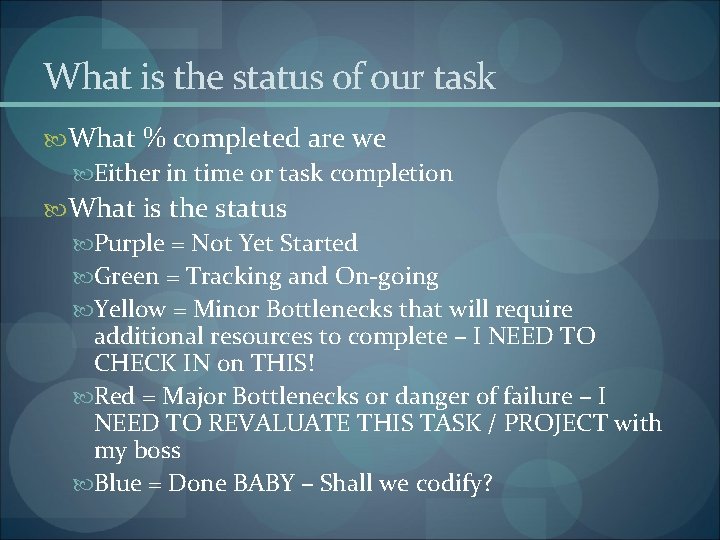 What is the status of our task

What % completed are we

Either in time or task completion

What is the status

Purple = Not Yet Started

Green = Tracking and On-going

Yellow = Minor Bottlenecks that will require additional resources to complete – I NEED TO CHECK IN on THIS!

Red = Major Bottlenecks or danger of failure – I NEED TO REVALUATE THIS TASK / PROJECT with my boss

Blue = Done BABY – Shall we codify?